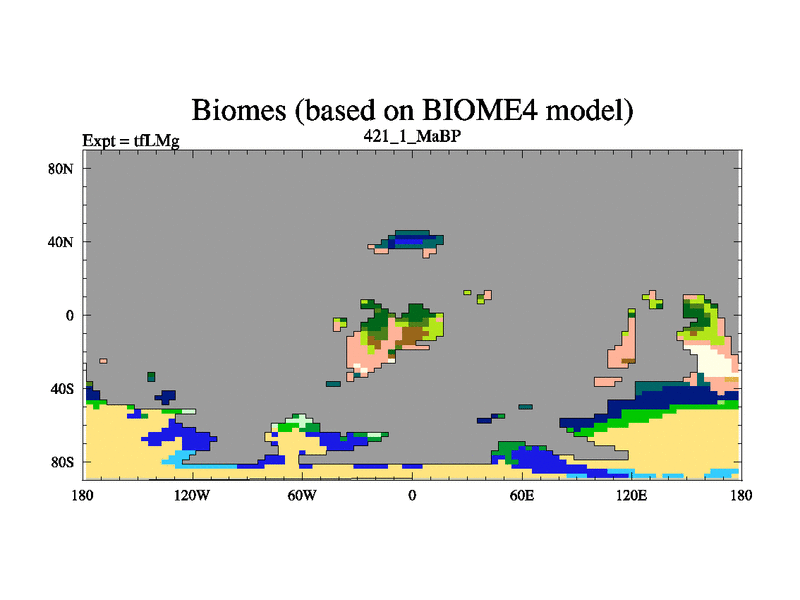 Biomes (based on BIOME4 model)

Expt = tfLMg

421_1_MaBP

80N

40N

0

40S

80S

180

120W

60W

0

60E

120E

180